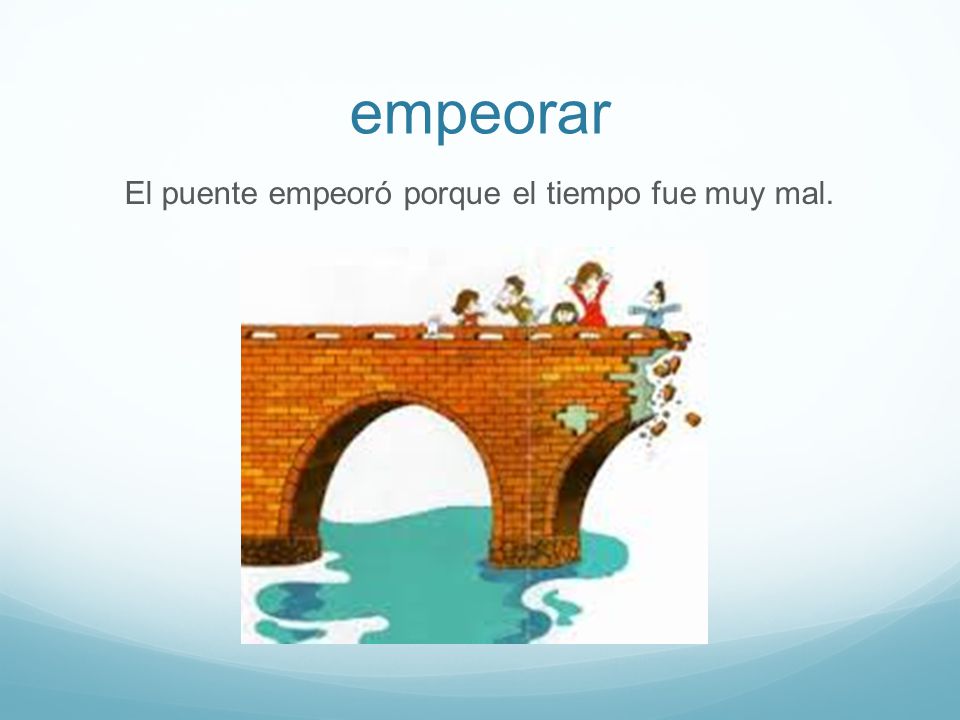 empeorar

El puente empeoró porque el tiempo fue muy mal.